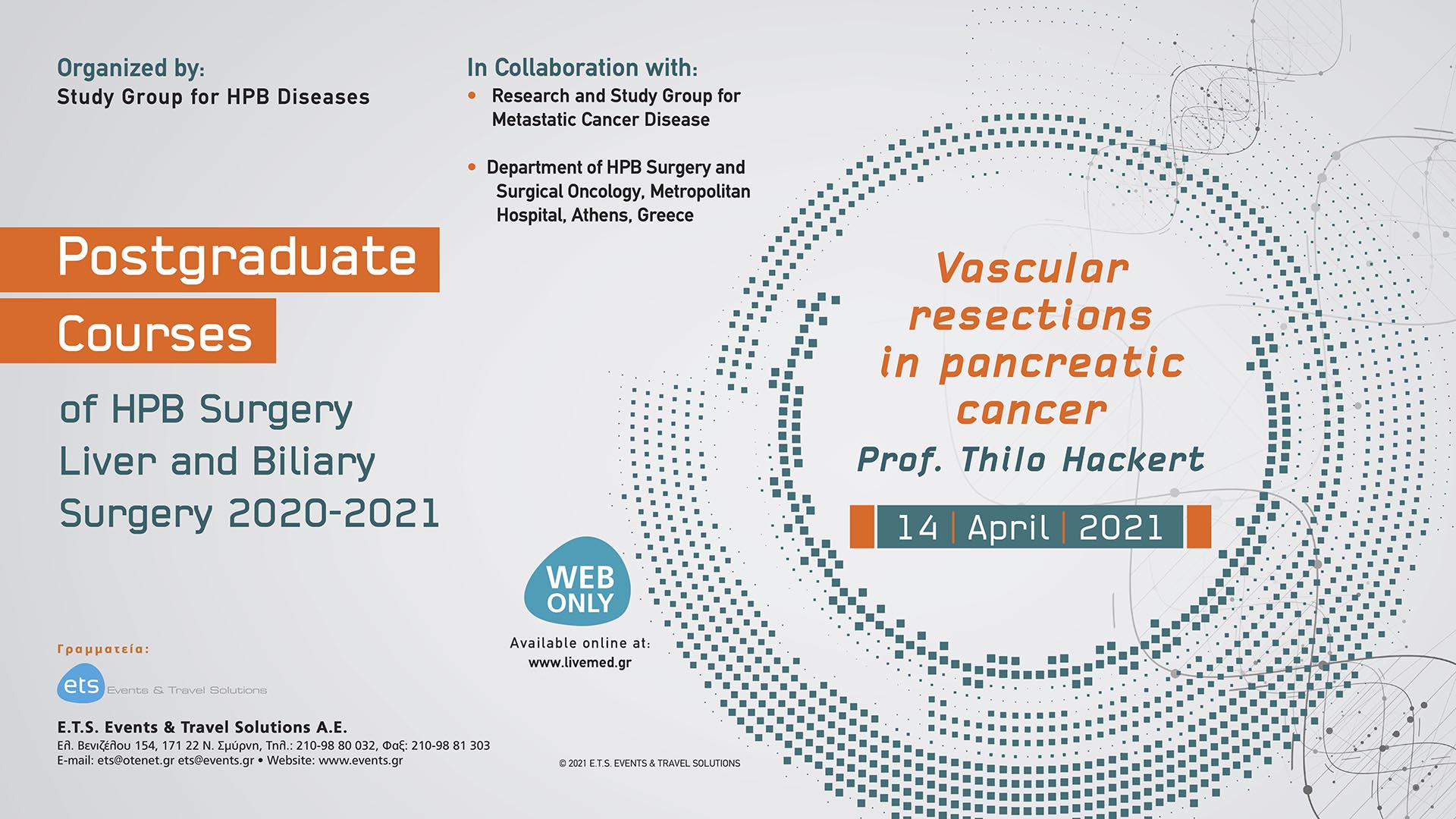 Organized by:
Study Group for HPB Diseases

In Collaboration with:
• Research and Study Group for Metastatic Cancer Disease

• Department of HPB Surgery and Surgical Oncology, Metropolitan Hospital, Athens, Greece

Postgraduate
Courses
of HPB Surgery Liver and Biliary Surgery 2020-2021

Vascular resections in pancreatic cancer
Prof. Thilo Hackert

14 | April | 2021

WEB ONLY
Available online at:
www.livemed.gr

Γραμματεία:
ets Events & Travel Solutions

E.T.S. Events & Travel Solutions A.E.
Ελ. Βενιζέλου 154, 171 22 Ν. Σμύρνη, Τηλ.: 210-98 80 032, Φαξ: 210-98 81 303
E-mail: ets@otenet.gr ets@events.gr • Website: www.events.gr

© 2021 E.T.S. EVENTS & TRAVEL SOLUTIONS